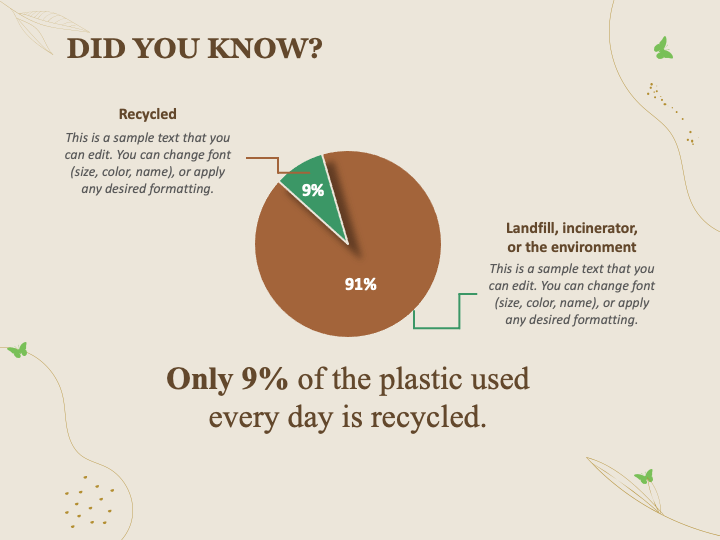 DID YOU KNOW?

Recycled

This is a sample text that you can edit. You can change font (size, color, name), or apply any desired formatting.

9%

91%

Landfill, incinerator, or the environment

This is a sample text that you can edit. You can change font (size, color, name), or apply any desired formatting.

Only 9% of the plastic used every day is recycled.